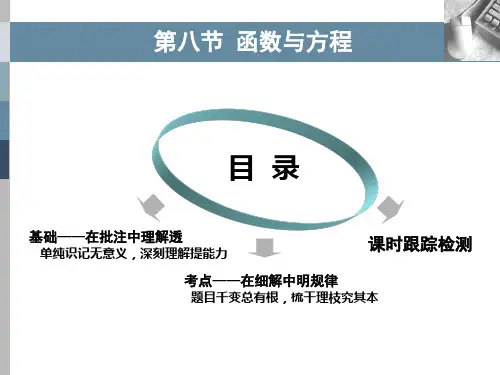 第八节 函数与方程

目 录

基础——在批注中理解透
单纯识记无意义，深刻理解提能力

考点——在细解中明规律
题目千变总有根，梳干理枝究其本

课时跟踪检测